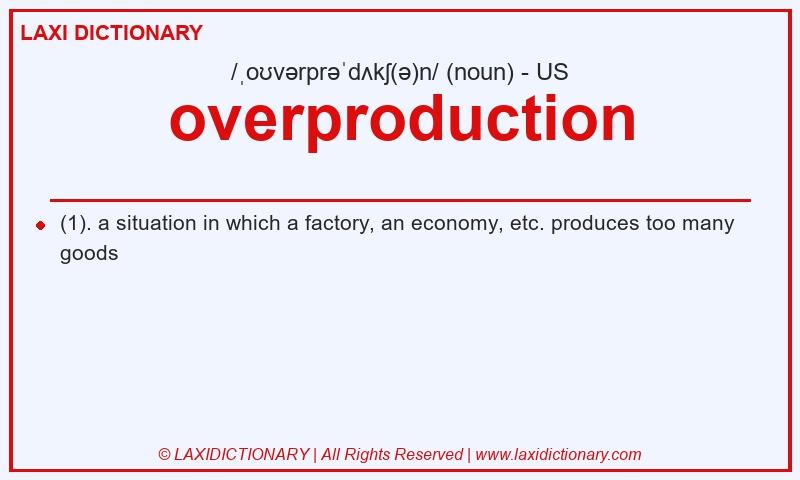 LAXI DICTIONARY

/ˌoʊvərprəˈdʌkʃ(ə)n/ (noun) - US

overproduction

(1). a situation in which a factory, an economy, etc. produces too many goods

© LAXIDICTIONARY | All Rights Reserved | www.laxidictionary.com